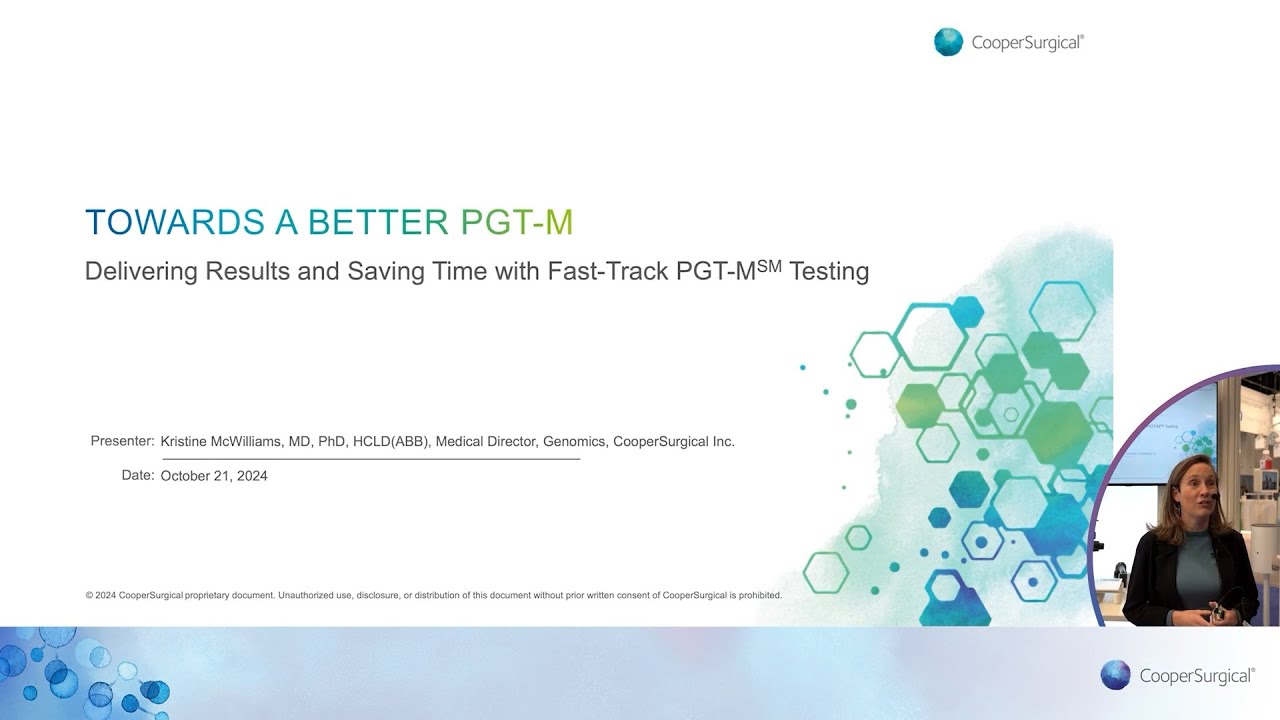 CooperSurgical®

TOWARDS A BETTER PGT-M

Delivering Results and Saving Time with Fast-Track PGT-M$^{SM}$ Testing

Presenter: Kristine McWilliams, MD, PhD, HCLD(ABB), Medical Director, Genomics, CooperSurgical Inc.

Date: October 21, 2024

© 2024 CooperSurgical proprietary document. Unauthorized use, disclosure, or distribution of this document without prior written consent of CooperSurgical is prohibited.

CooperSurgical®